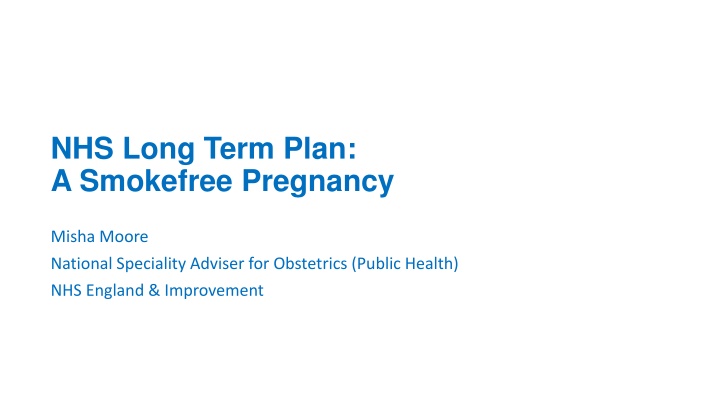 NHS Long Term Plan:
A Smokefree Pregnancy

Misha Moore
National Speciality Adviser for Obstetrics (Public Health)
NHS England & Improvement